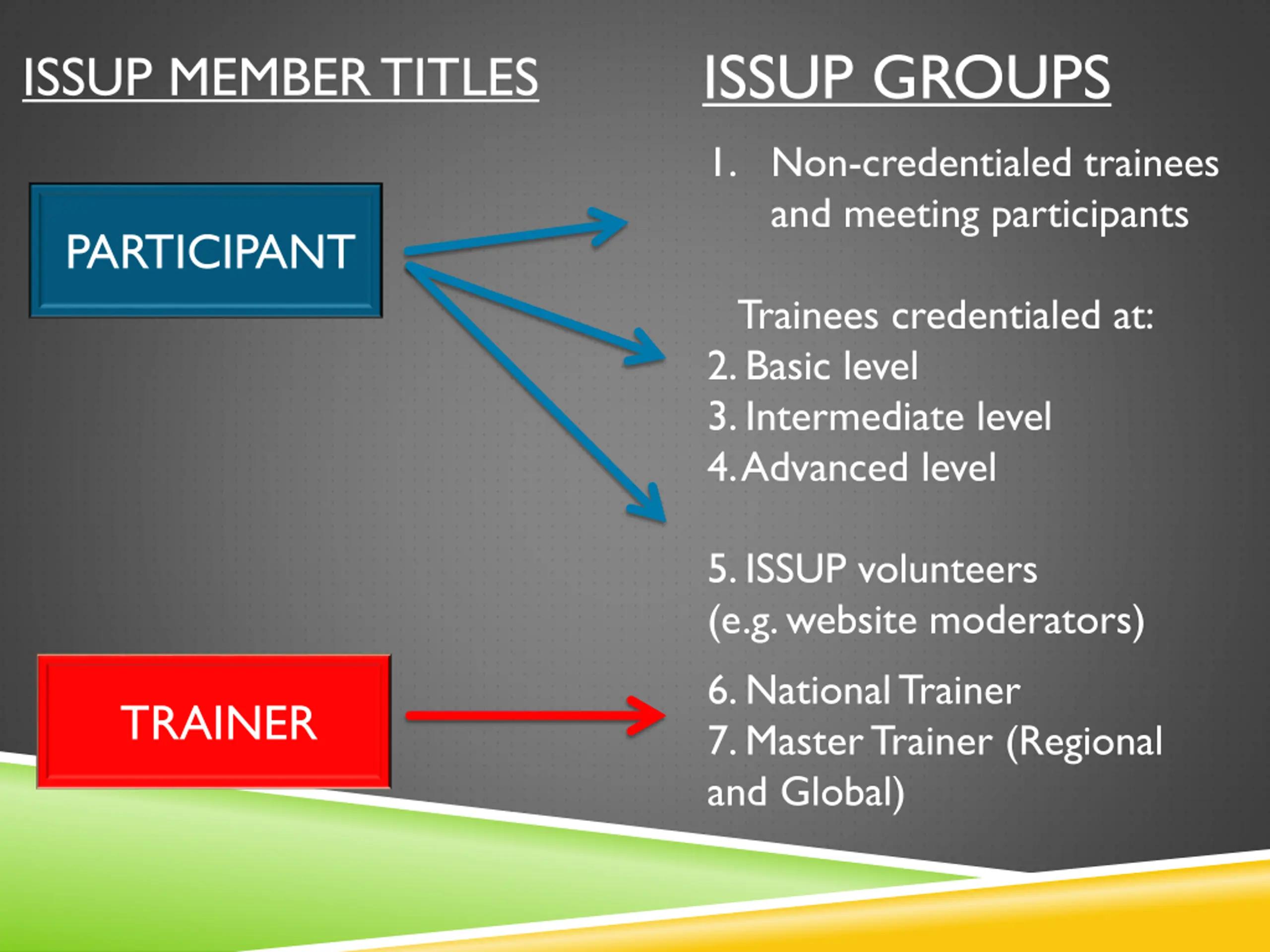 ISSUP MEMBER TITLES

PARTICIPANT

TRAINER

ISSUP GROUPS

1. Non-credentialed trainees and meeting participants

Trainees credentialed at:
2. Basic level
3. Intermediate level
4. Advanced level

5. ISSUP volunteers (e.g. website moderators)

6. National Trainer
7. Master Trainer (Regional and Global)